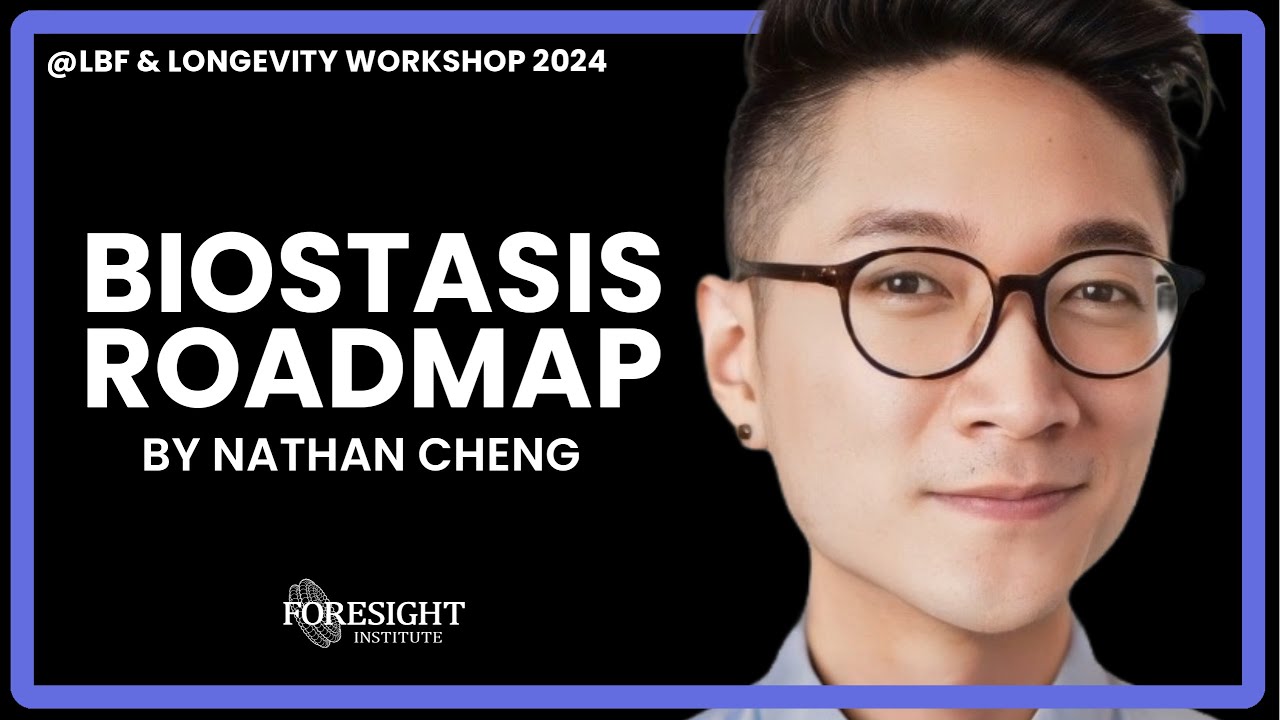 @LBF & LONGEVITY WORKSHOP 2024

BIOSTASIS ROADMAP

BY NATHAN CHENG

FORESIGHT INSTITUTE